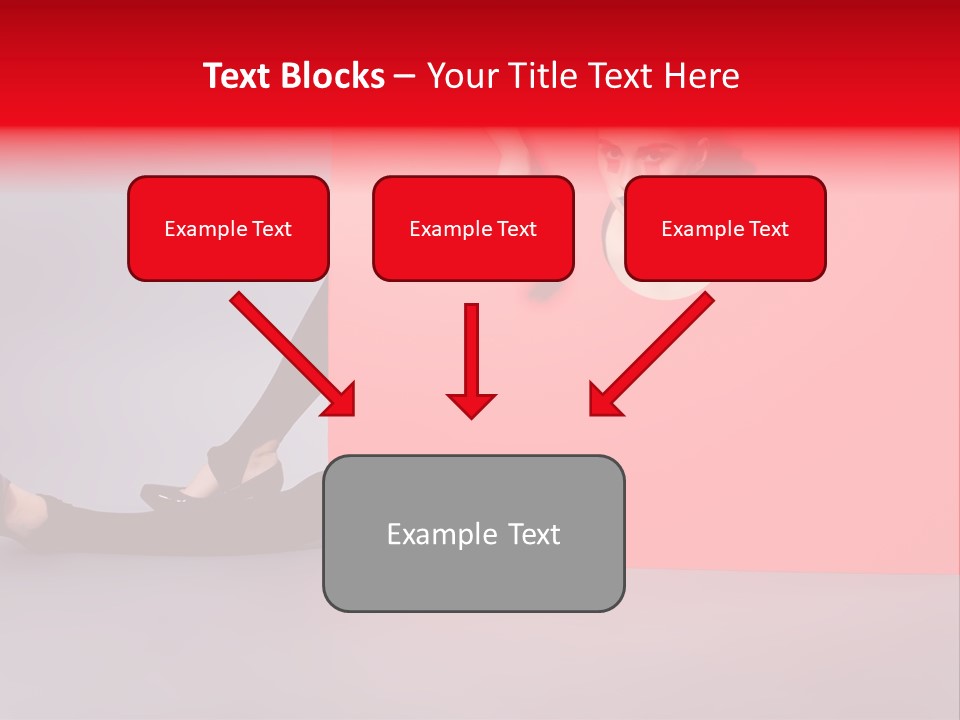 Text Blocks – Your Title Text Here

Example Text

Example Text

Example Text

Example Text